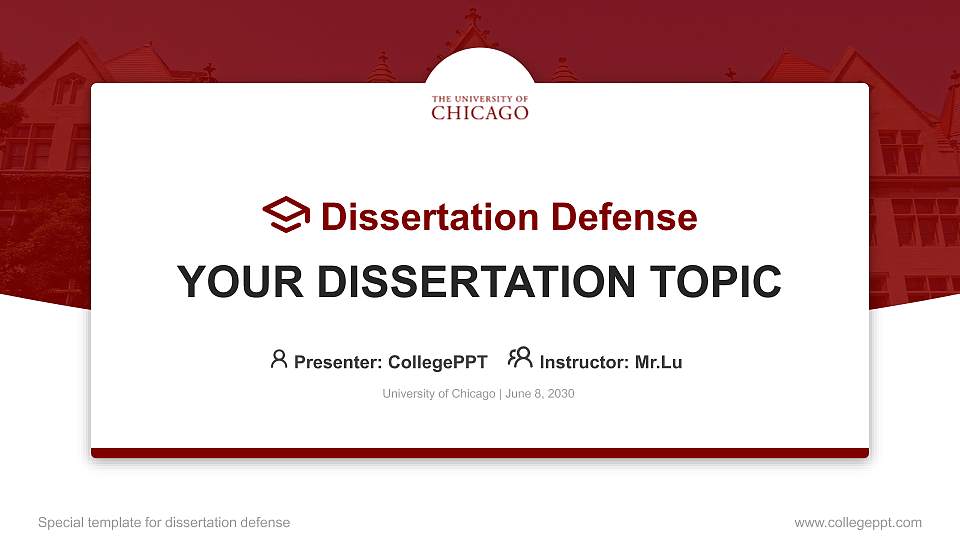 THE UNIVERSITY OF
CHICAGO

Dissertation Defense

YOUR DISSERTATION TOPIC

Presenter: CollegePPT Instructor: Mr.Lu

University of Chicago | June 8, 2030

Special template for dissertation defense

www.collegeppt.com